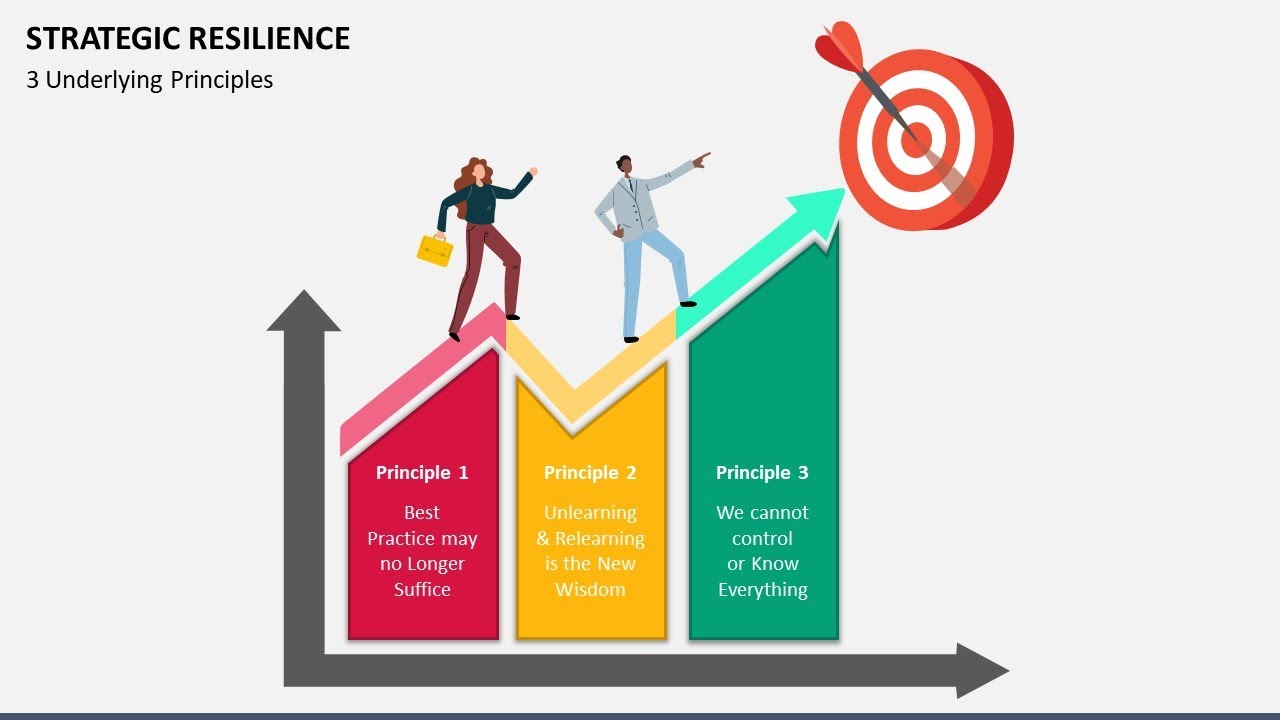 STRATEGIC RESILIENCE

3 Underlying Principles

Principle 1

Best Practice may no Longer Suffice

Principle 2

Unlearning & Relearning is the New Wisdom

Principle 3

We cannot control or Know Everything